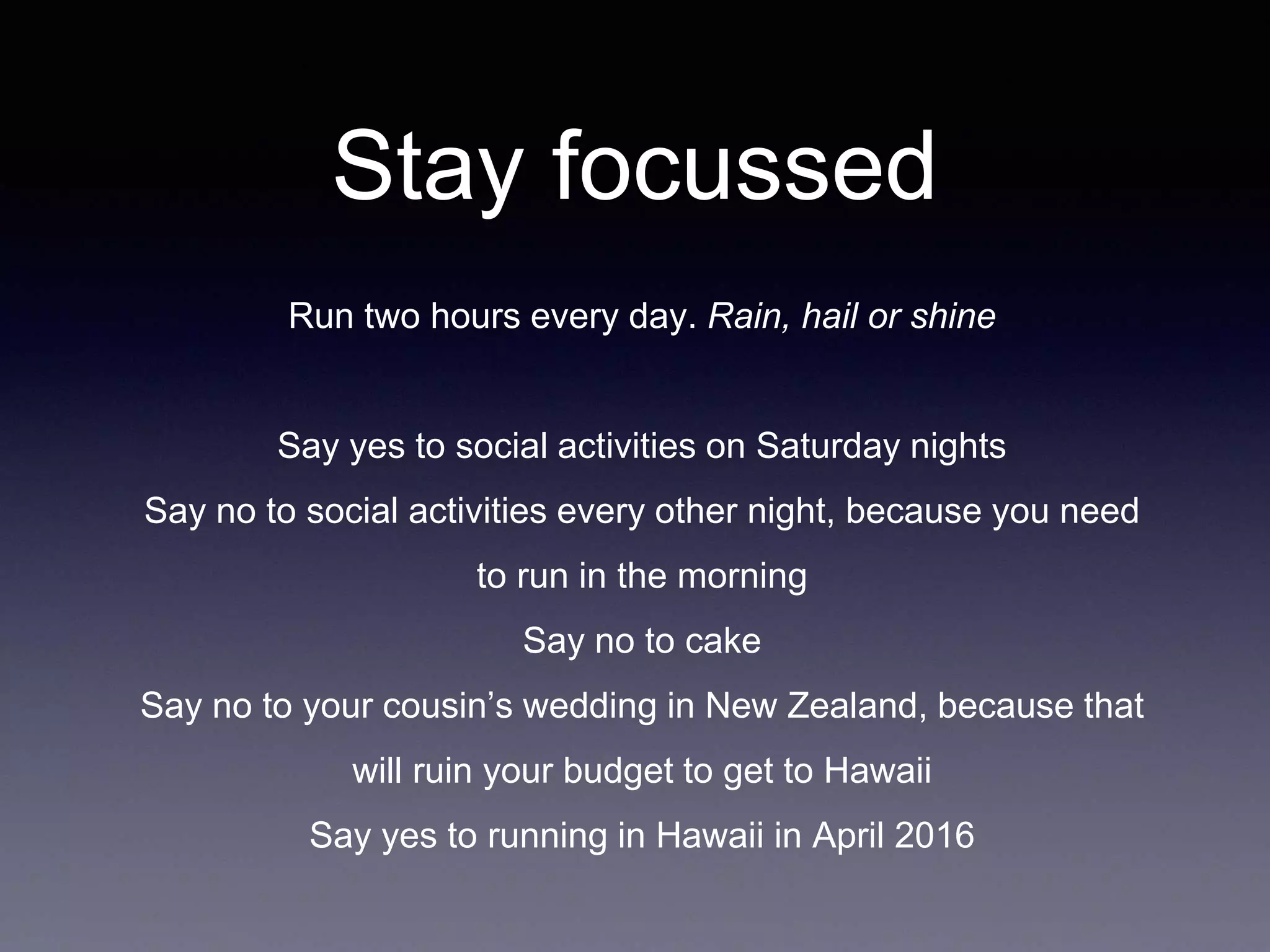 Stay focussed

Run two hours every day. Rain, hail or shine

Say yes to social activities on Saturday nights
Say no to social activities every other night, because you need to run in the morning
Say no to cake
Say no to your cousin's wedding in New Zealand, because that will ruin your budget to get to Hawaii
Say yes to running in Hawaii in April 2016